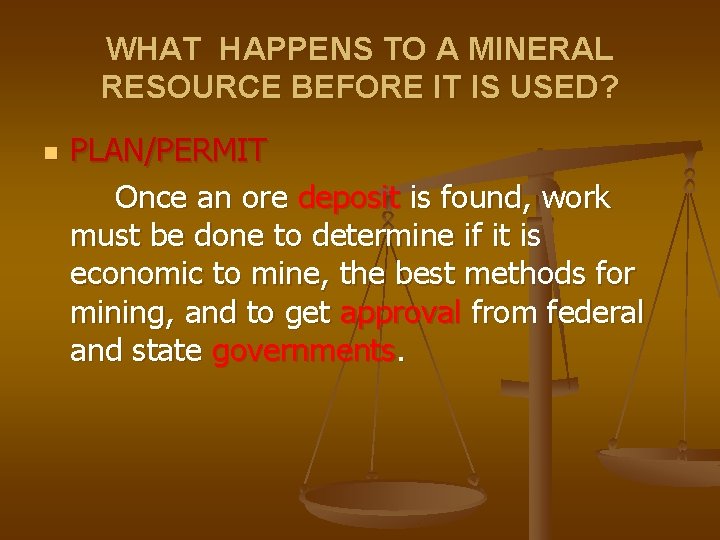 WHAT HAPPENS TO A MINERAL RESOURCE BEFORE IT IS USED?

PLAN/PERMIT

Once an ore deposit is found, work must be done to determine if it is economic to mine, the best methods for mining, and to get approval from federal and state governments.